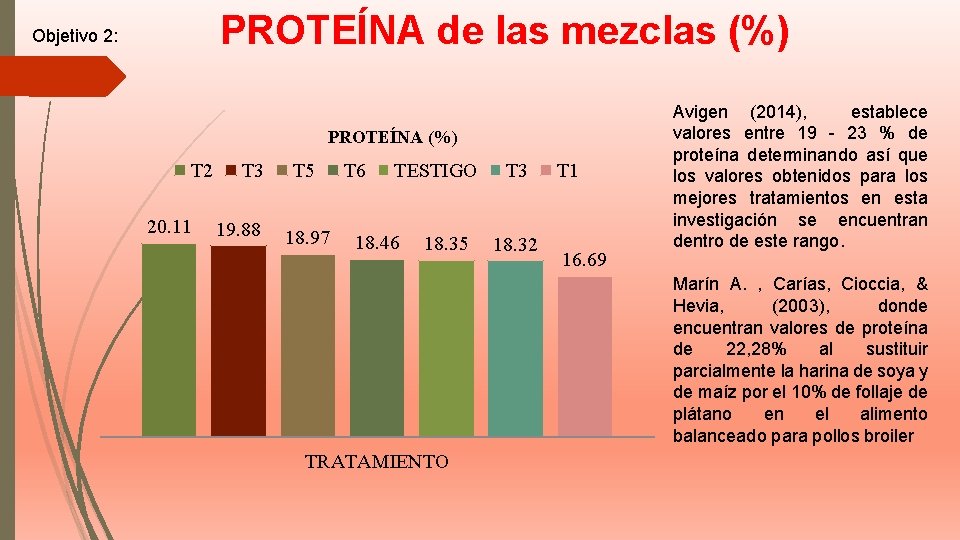 Objetivo 2:

PROTEÍNA de las mezclas (%)

PROTEÍNA (%)

T2 T3 T5 T6 TESTIGO T3 T1

20.11
19.88
18.97
18.46
18.35
18.32
16.69

TRATAMIENTO

Avigen (2014), establece valores entre 19 - 23 % de proteína determinando así que los valores obtenidos para los mejores tratamientos en esta investigación se encuentran dentro de este rango.

Marín A. , Carías, Cioccia, & Hevia, (2003), donde encuentran valores de proteína de 22,28% al sustituir parcialmente la harina de soya y de maíz por el 10% de follaje de plátano en el alimento balanceado para pollos broiler